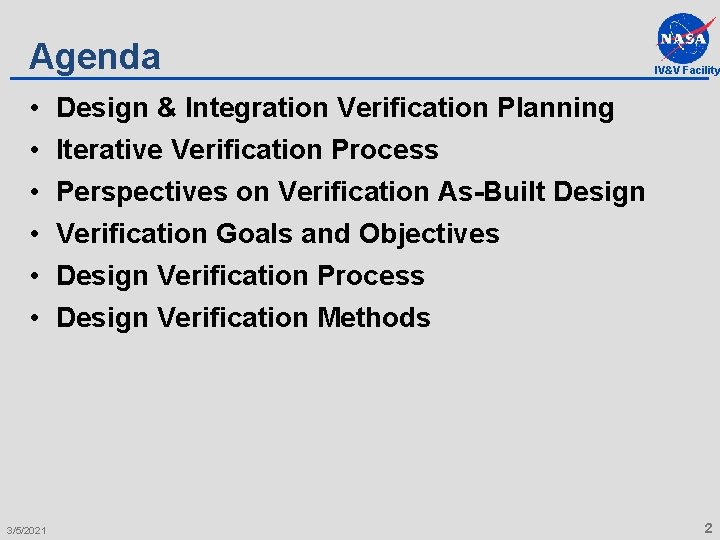 Agenda

NASA

IV&V Facility

• Design & Integration Verification Planning
• Iterative Verification Process
• Perspectives on Verification As-Built Design
• Verification Goals and Objectives
• Design Verification Process
• Design Verification Methods

3/5/2021

2